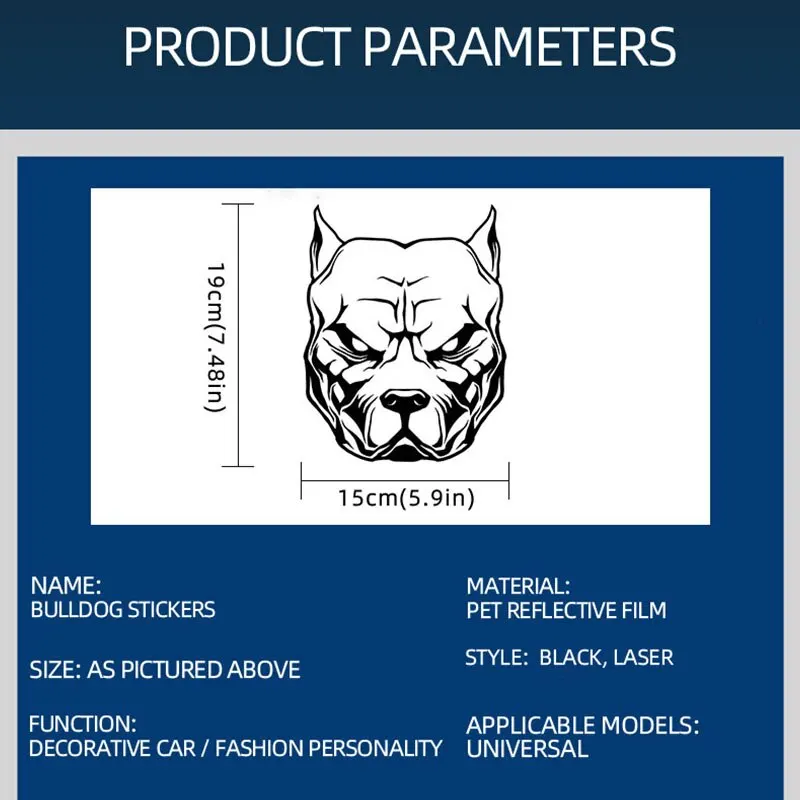 PRODUCT PARAMETERS

19cm(7.48in)

15cm(5.9in)

NAME:
BULLDOG STICKERS

SIZE: AS PICTURED ABOVE

FUNCTION:
DECORATIVE CAR / FASHION PERSONALITY

MATERIAL:
PET REFLECTIVE FILM

STYLE: BLACK, LASER

APPLICABLE MODELS:
UNIVERSAL